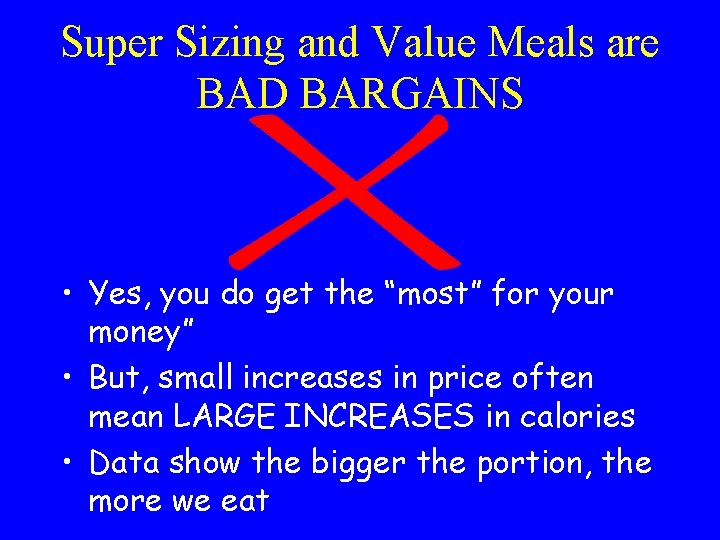 Super Sizing and Value Meals are BAD BARGAINS

• Yes, you do get the “most” for your money”
• But, small increases in price often mean LARGE INCREASES in calories
• Data show the bigger the portion, the more we eat